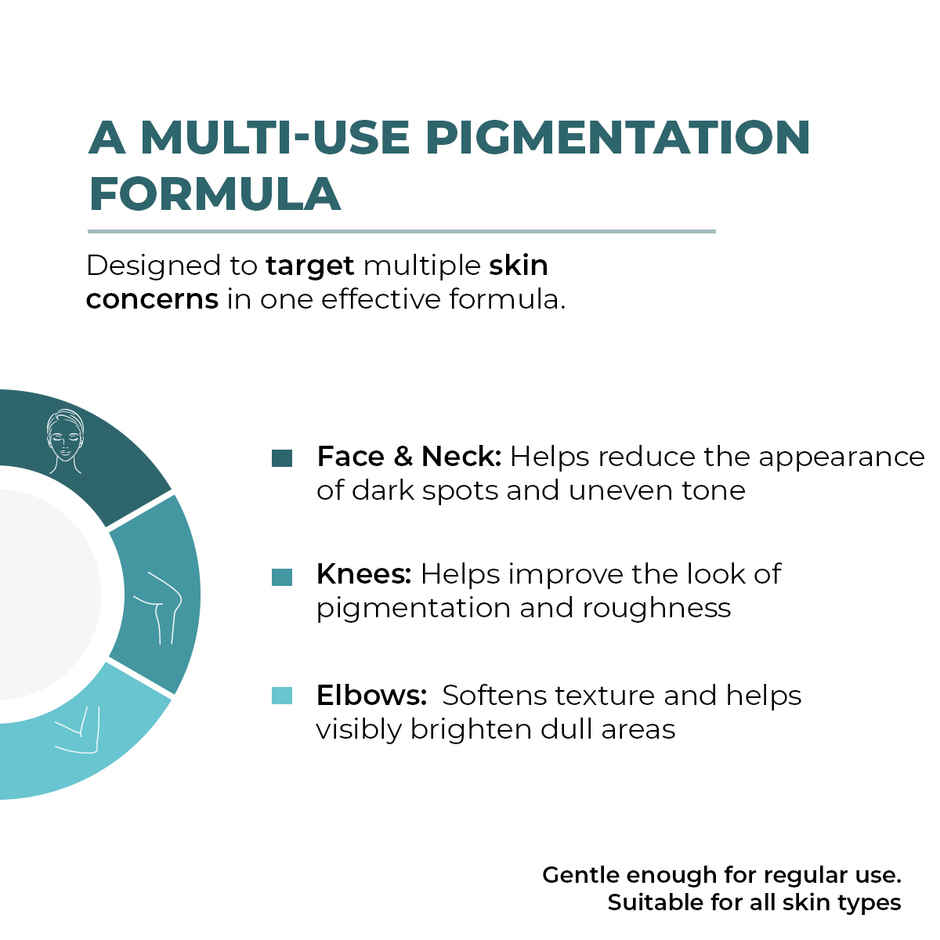 A MULTI-USE PIGMENTATION FORMULA

Designed to target multiple skin concerns in one effective formula.

Face & Neck: Helps reduce the appearance of dark spots and uneven tone

Knees: Helps improve the look of pigmentation and roughness

Elbows: Softens texture and helps visibly brighten dull areas

Gentle enough for regular use.
Suitable for all skin types